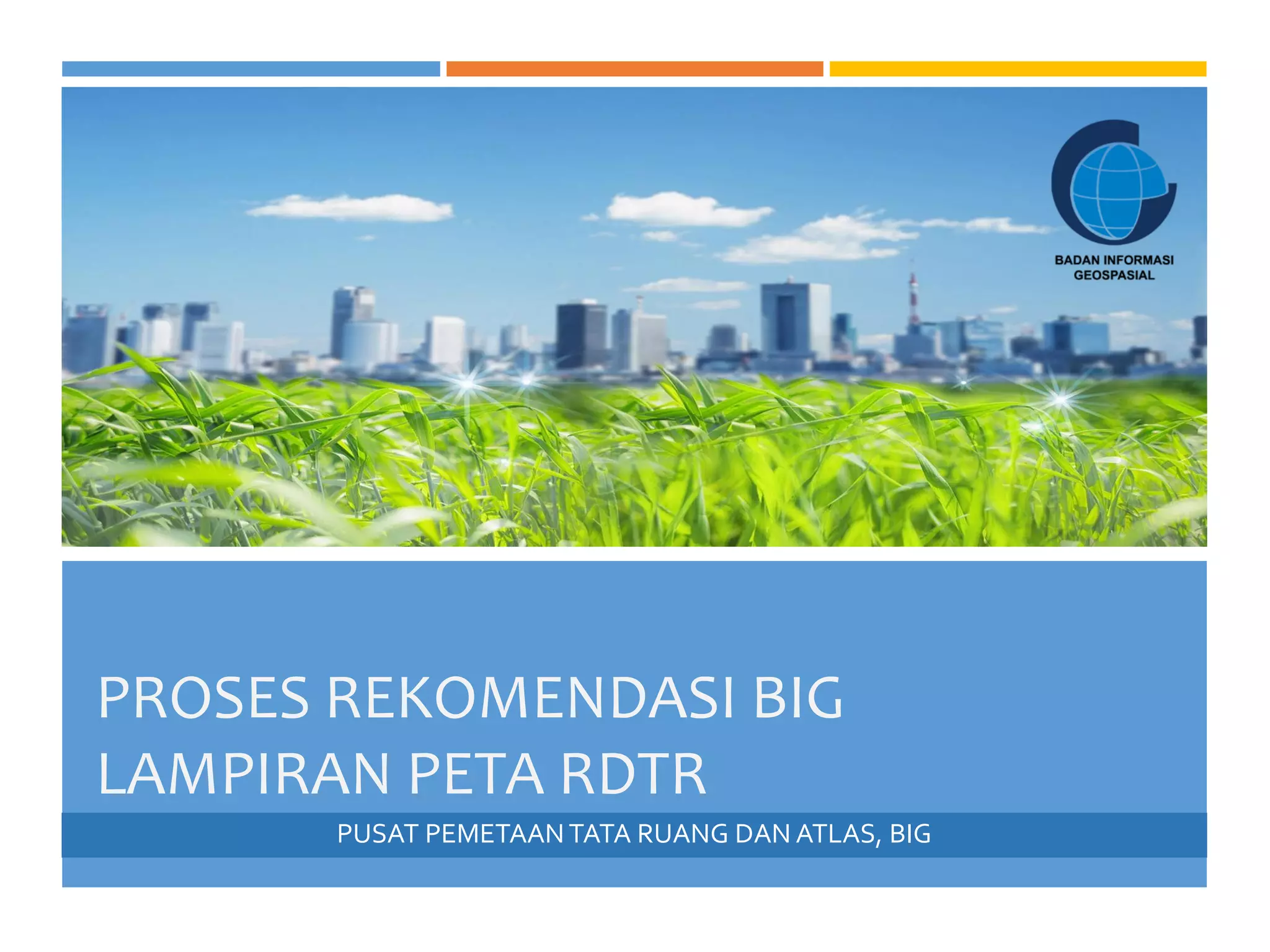 BADAN INFORMASI GEOSPASIAL

PROSES REKOMENDASI BIG LAMPIRAN PETA RDTR

PUSAT PEMETAAN TATA RUANG DAN ATLAS, BIG